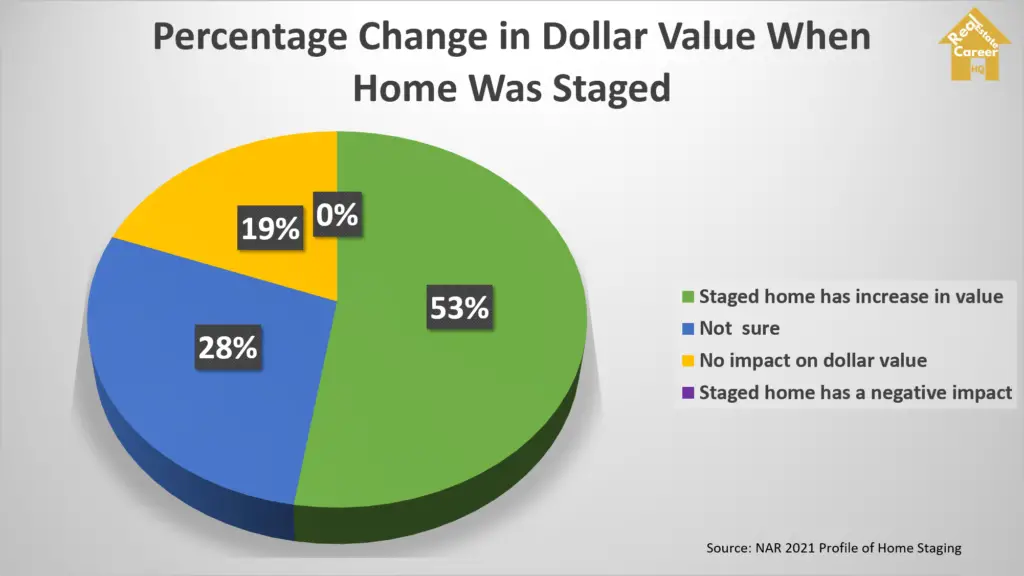 Percentage Change in Dollar Value When Home Was Staged

Real Estate Career HQ

19%
0%
53%
28%

Staged home has increase in value
Not sure
No impact on dollar value
Staged home has a negative impact

Source: NAR 2021 Profile of Home Staging